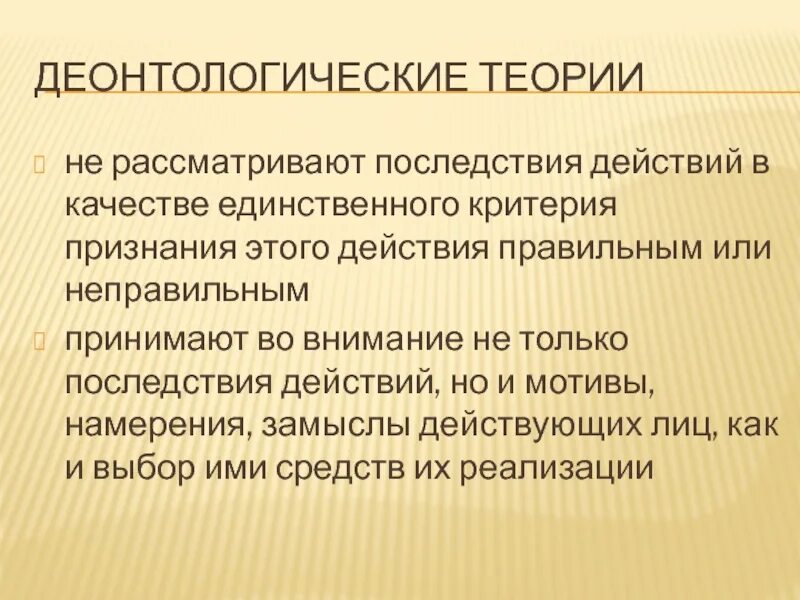 ДЕОНТОЛОГИЧЕСКИЕ ТЕОРИИ

не рассматривают последствия действий в качестве единственного критерия признания этого действия правильным или неправильным

принимают во внимание не только последствия действий, но и мотивы, намерения, замыслы действующих лиц, как и выбор ими средств их реализации